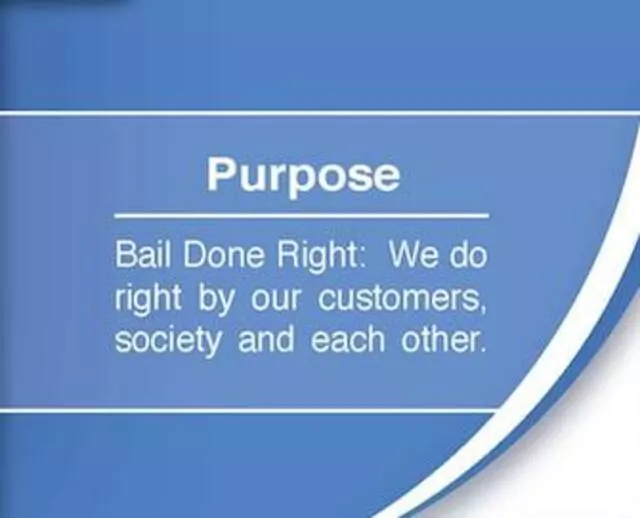 Purpose

Bail Done Right: We do right by our customers, society and each other.